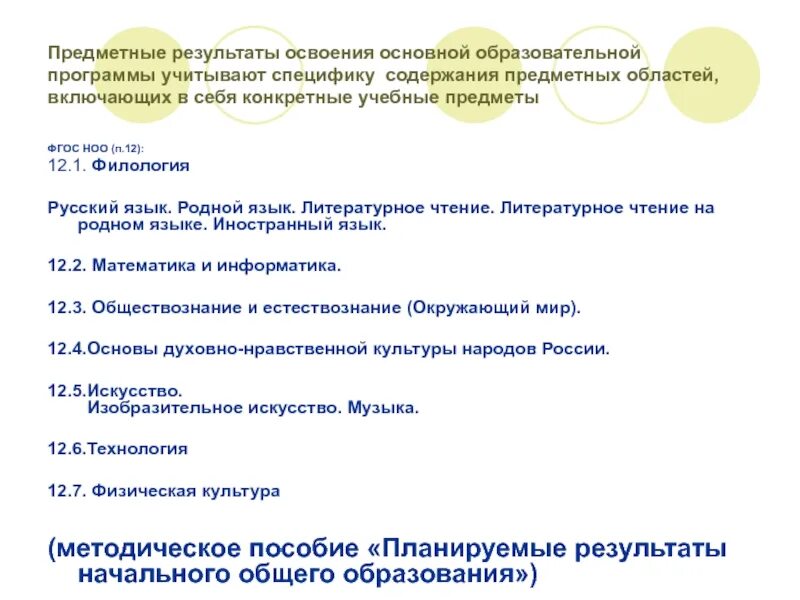 Предметные результаты освоения основной образовательной программы учитывают специфику содержания предметных областей, включающих в себя конкретные учебные предметы

ФГОС НОО (п.12):
12.1. Филология

Русский язык. Родной язык. Литературное чтение. Литературное чтение на родном языке. Иностранный язык.

12.2. Математика и информатика.

12.3. Обществознание и естествознание (Окружающий мир).

12.4.Основы духовно-нравственной культуры народов России.

12.5.Искусство.
Изобразительное искусство. Музыка.

12.6.Технология

12.7. Физическая культура

(методическое пособие «Планируемые результаты начального общего образования»)